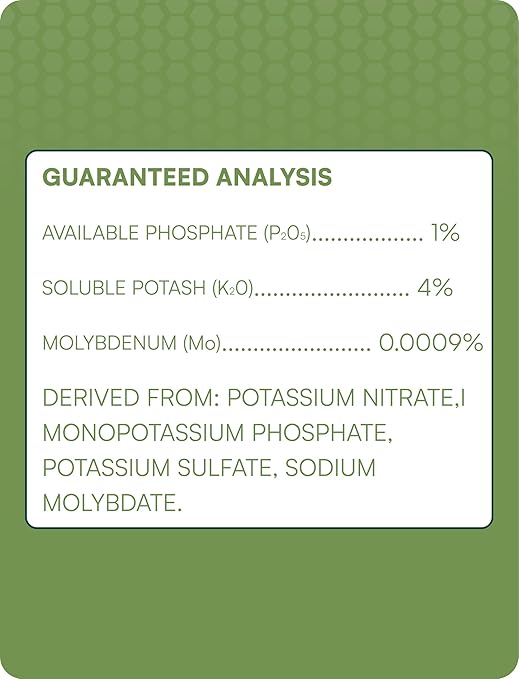 GUARANTEED ANALYSIS

AVAILABLE PHOSPHATE ($P_2O_5$).................. 1%

SOLUBLE POTASH ($K_2O$)......................... 4%

MOLYBDENUM (Mo)........................ 0.0009%

DERIVED FROM: POTASSIUM NITRATE,I MONOPOTASSIUM PHOSPHATE, POTASSIUM SULFATE, SODIUM MOLYBDATE.